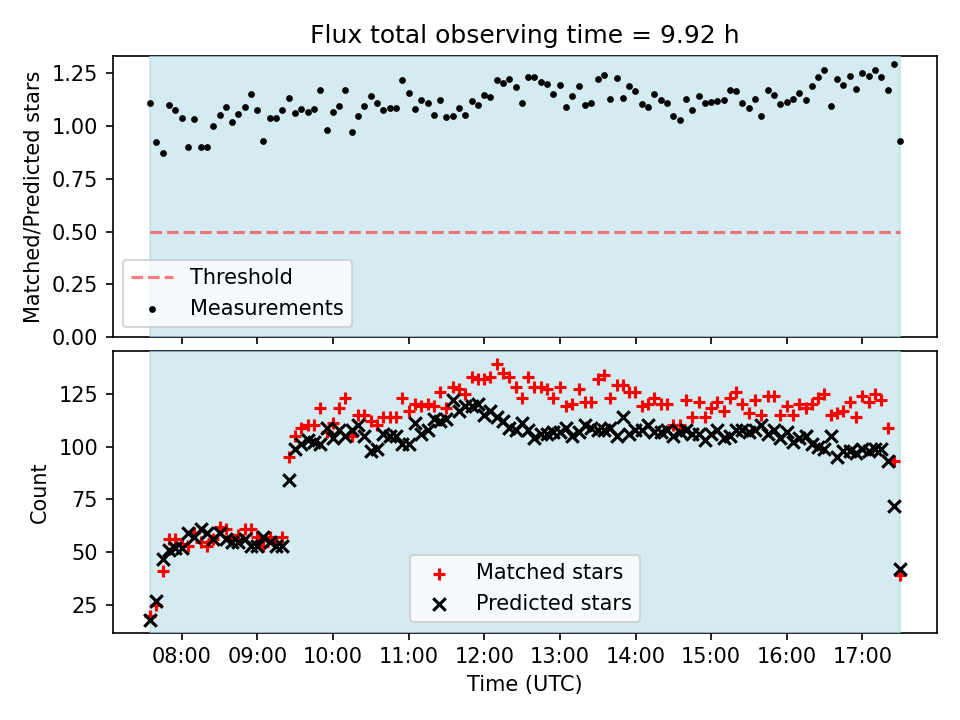 Flux total observing time = 9.92 h

Matched/Predicted stars

1.25
1.00
0.75
0.50
0.25
0.00

Threshold
Measurements

Count

125
100
75
50
25

Matched stars
Predicted stars

08:00 09:00 10:00 11:00 12:00 13:00 14:00 15:00 16:00 17:00

Time (UTC)